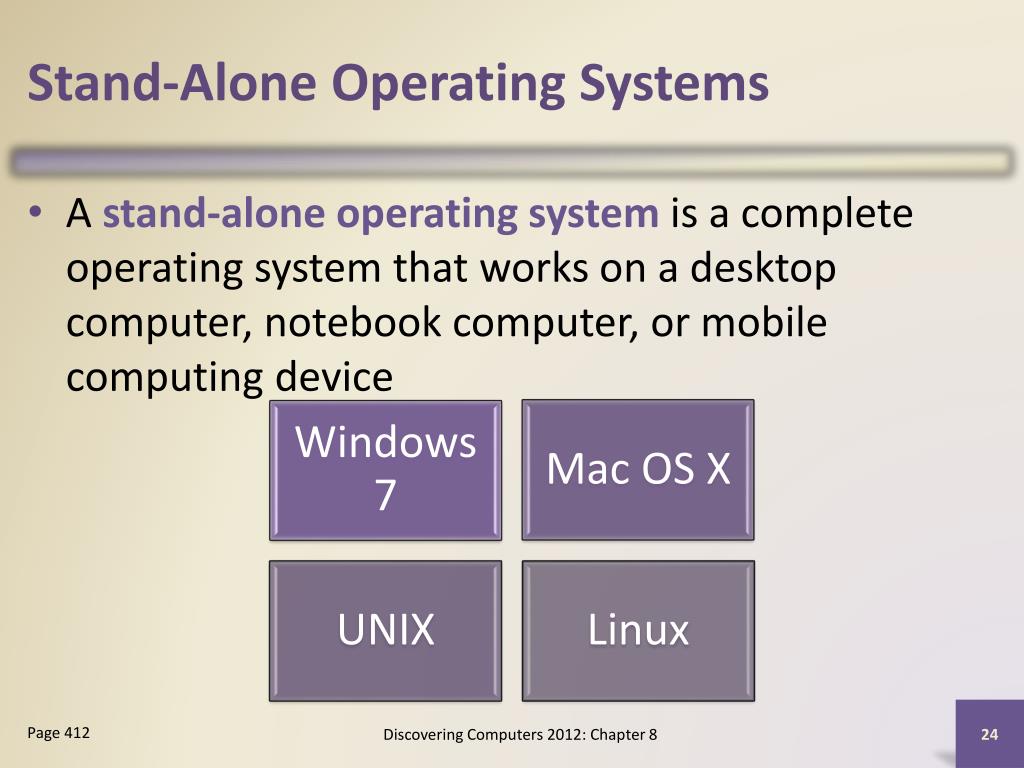 Stand-Alone Operating Systems

• A stand-alone operating system is a complete operating system that works on a desktop computer, notebook computer, or mobile computing device

Windows 7

Mac OS X

UNIX

Linux

Page 412

Discovering Computers 2012: Chapter 8

24